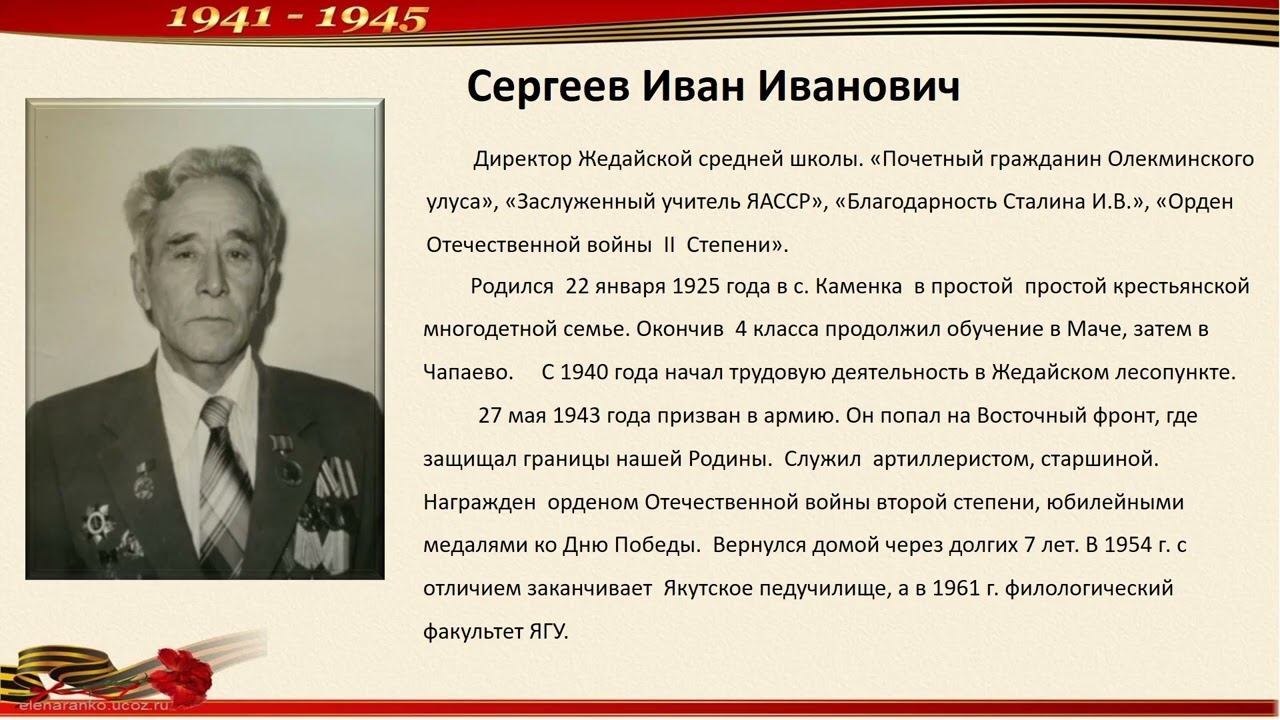 1941 - 1945

Сергеев Иван Иванович

Директор Жедайской средней школы. «Почетный гражданин Олекминского улуса», «Заслуженный учитель ЯАССР», «Благодарность Сталина И.В.», «Орден Отечественной войны II Степени».

Родился 22 января 1925 года в с. Каменка в простой простой крестьянской многодетной семье. Окончив 4 класса продолжил обучение в Маче, затем в Чапаево. С 1940 года начал трудовую деятельность в Жедайском лесопункте.

27 мая 1943 года призван в армию. Он попал на Восточный фронт, где защищал границы нашей Родины. Служил артиллеристом, старшиной. Награжден орденом Отечественной войны второй степени, юбилейными медалями ко Дню Победы. Вернулся домой через долгих 7 лет. В 1954 г. с отличием заканчивает Якутское педучилище, а в 1961 г. филологический факультет ЯГУ.

elenaranko.ucoz.ru